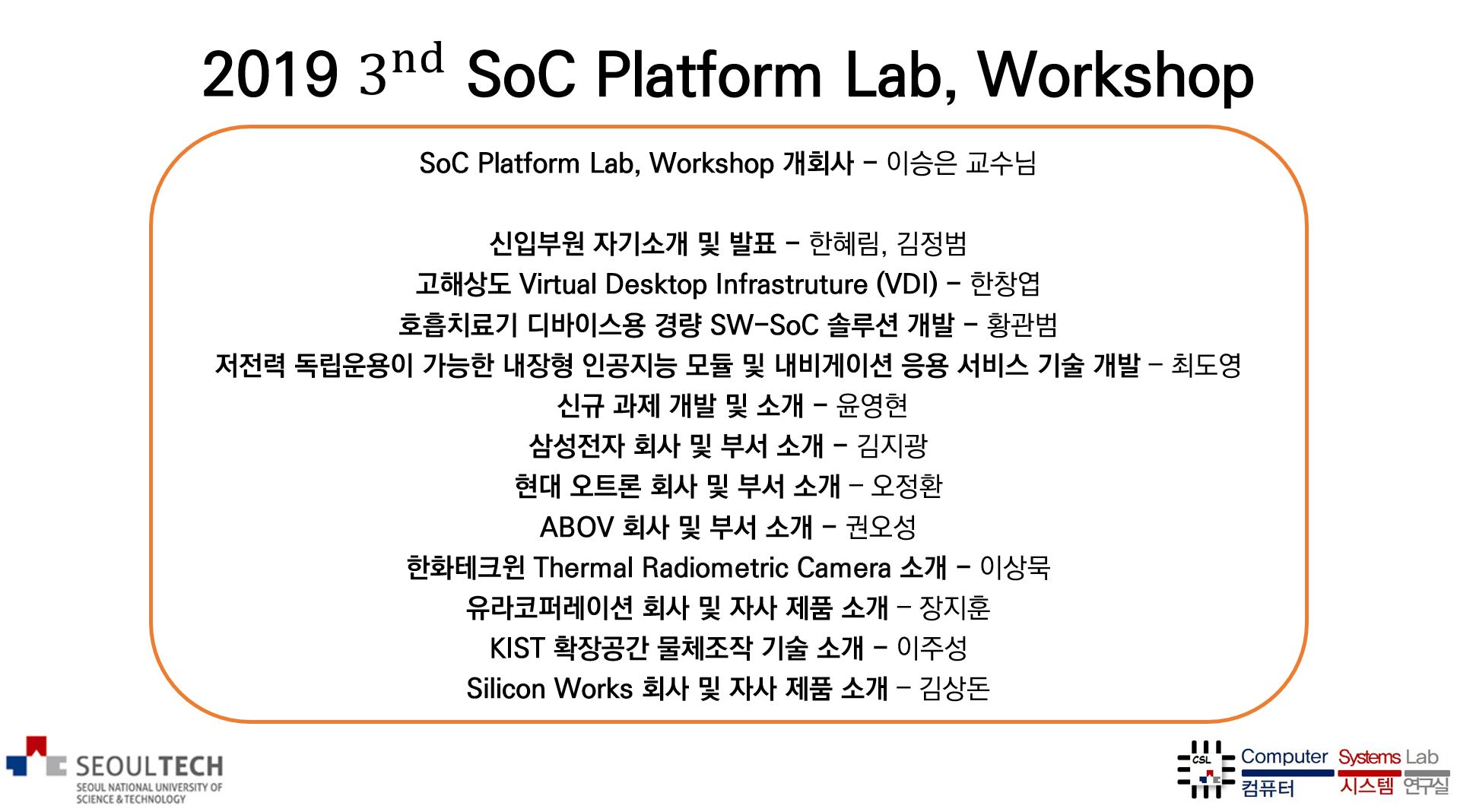 2019 $3^{nd}$ SoC Platform Lab, Workshop

SoC Platform Lab, Workshop 개회사 – 이승은 교수님

신입부원 자기소개 및 발표 – 한혜림, 김정범
고해상도 Virtual Desktop Infrastruture (VDI) – 한창엽
호흡치료기 디바이스용 경량 SW-SoC 솔루션 개발 – 황관범
저전력 독립운용이 가능한 내장형 인공지능 모듈 및 내비게이션 응용 서비스 기술 개발 – 최도영
신규 과제 개발 및 소개 – 윤영현
삼성전자 회사 및 부서 소개 – 김지광
현대 오트론 회사 및 부서 소개 – 오정환
ABOV 회사 및 부서 소개 – 권오성
한화테크윈 Thermal Radiometric Camera 소개 – 이상묵
유라코퍼레이션 회사 및 자사 제품 소개 – 장지훈
KIST 확장공간 물체조작 기술 소개 – 이주성
Silicon Works 회사 및 자사 제품 소개 – 김상돈

SEOULTECH
SEOUL NATIONAL UNIVERSITY OF SCIENCE & TECHNOLOGY

CSL
Computer Systems Lab
컴퓨터 시스템 연구실